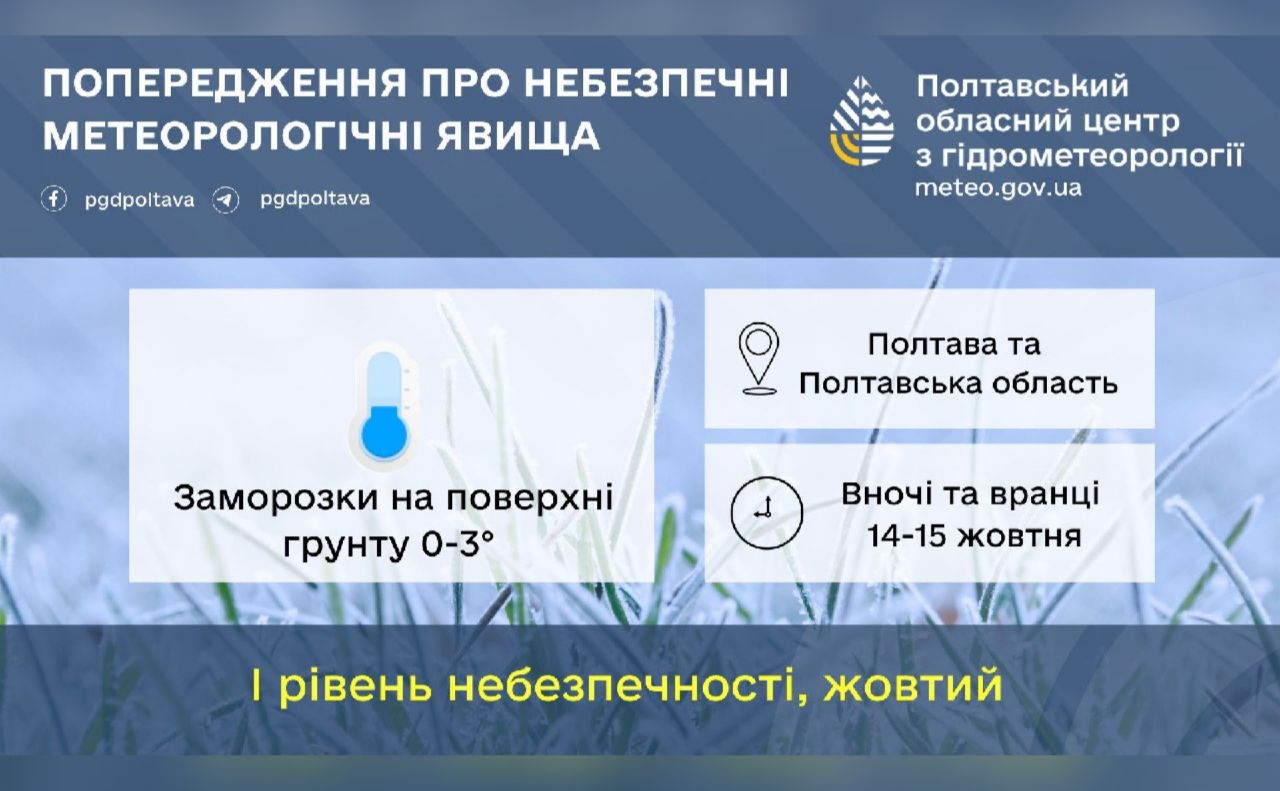 ПОПЕРЕДЖЕННЯ ПРО НЕБЕЗПЕЧНІ МЕТЕОРОЛОГІЧНІ ЯВИЩА

pgdpoltava pgdpoltava

Полтавський обласний центр з гідрометеорології
meteo.gov.ua

Заморозки на поверхні грунту 0-3°

Полтава та Полтавська область

Вночі та вранці 14-15 жовтня

І рівень небезпечності, жовтий